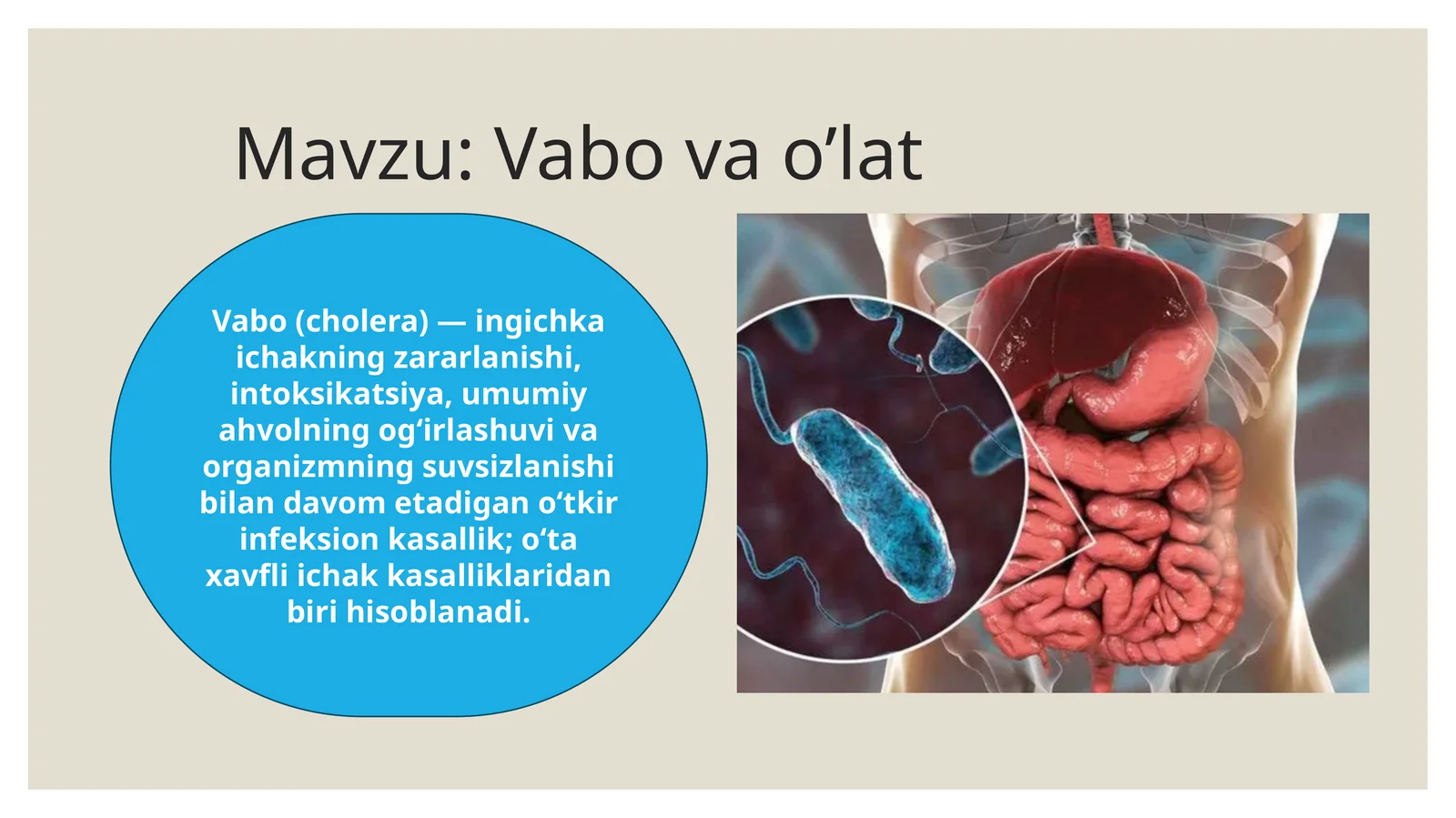 Mavzu: Vabo va o’lat

Vabo (cholera) — ingichka ichakning zararlanishi, intoksikatsiya, umumiy ahvolning ogʻirlashuvi va organizmning suvsizlanishi bilan davom etadigan oʻtkir infeksion kasallik; oʻta xavfli ichak kasalliklaridan biri hisoblanadi.